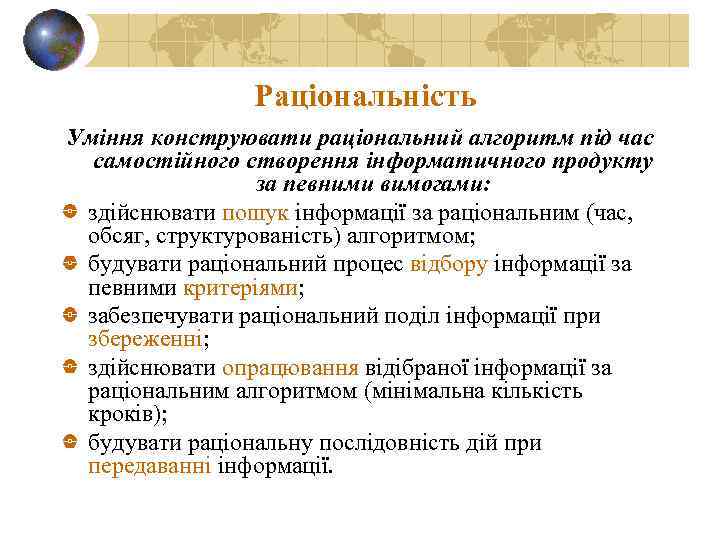 Раціональність

Уміння конструювати раціональний алгоритм під час самостійного створення інформатичного продукту за певними вимогами:

здійснювати пошук інформації за раціональним (час, обсяг, структурованість) алгоритмом;

будувати раціональний процес відбору інформації за певними критеріями;

забезпечувати раціональний поділ інформації при збереженні;

здійснювати опрацювання відібраної інформації за раціональним алгоритмом (мінімальна кількість кроків);

будувати раціональну послідовність дій при передаванні інформації.